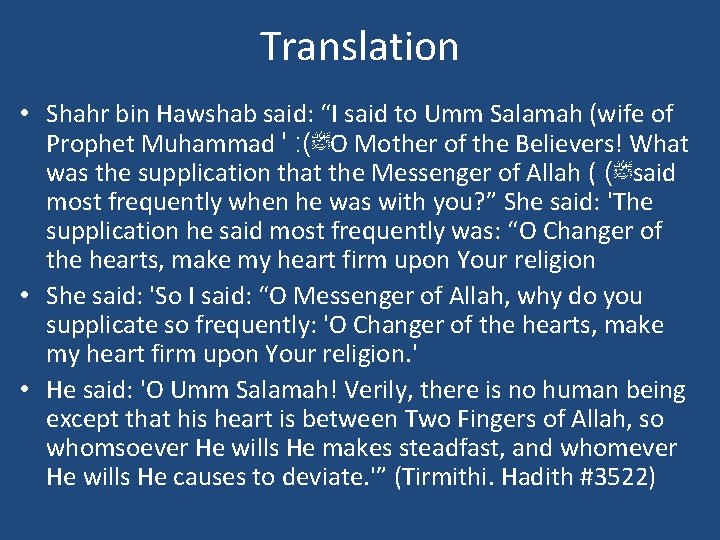 Translation

• Shahr bin Hawshab said: “I said to Umm Salamah (wife of Prophet Muhammad ' :(ﷺO Mother of the Believers! What was the supplication that the Messenger of Allah ( (ﷺsaid most frequently when he was with you?” She said: 'The supplication he said most frequently was: “O Changer of the hearts, make my heart firm upon Your religion

• She said: 'So I said: “O Messenger of Allah, why do you supplicate so frequently: 'O Changer of the hearts, make my heart firm upon Your religion.'

• He said: 'O Umm Salamah! Verily, there is no human being except that his heart is between Two Fingers of Allah, so whomsoever He wills He makes steadfast, and whomever He wills He causes to deviate.'” (Tirmithi. Hadith #3522)